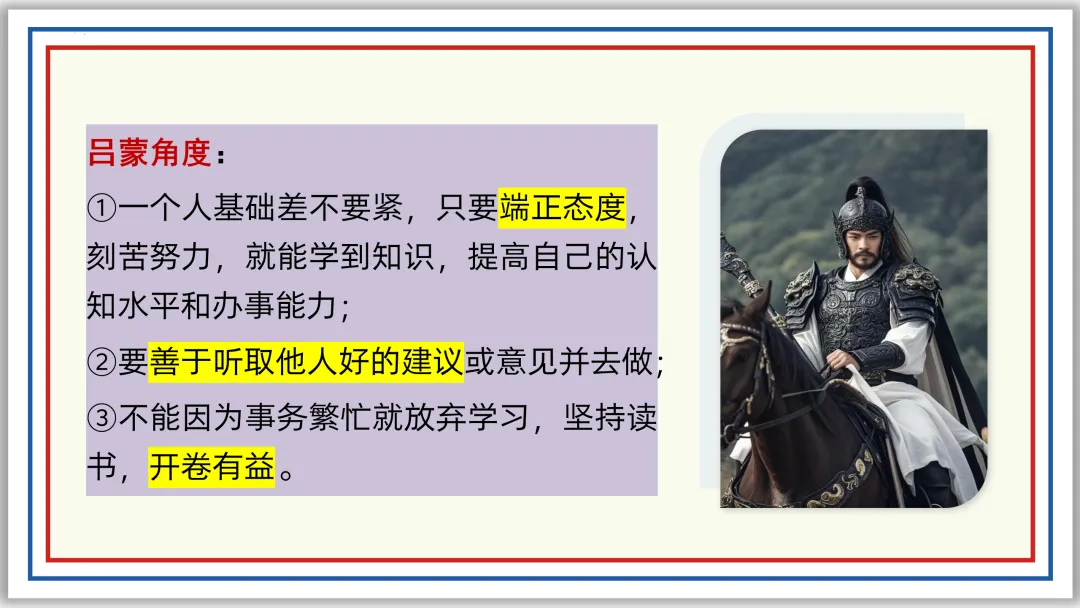 吕蒙角度：

①一个人基础差不要紧，只要端正态度，刻苦努力，就能学到知识，提高自己的认知水平和办事能力；

②要善于听取他人好的建议或意见并去做；

③不能因为事务繁忙就放弃学习，坚持读书，开卷有益。